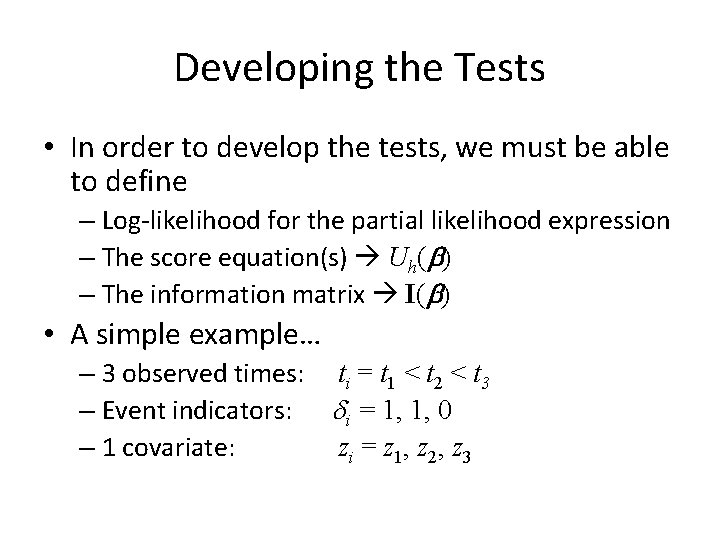 Developing the Tests

• In order to develop the tests, we must be able to define
– Log-likelihood for the partial likelihood expression
– The score equation(s) → $U_h(\boldsymbol{\beta})$
– The information matrix → $\mathbf{I}(\boldsymbol{\beta})$

• A simple example…
– 3 observed times: $t_i = t_1 < t_2 < t_3$
– Event indicators: $\delta_i = 1, 1, 0$
– 1 covariate: $z_i = z_1, z_2, z_3$